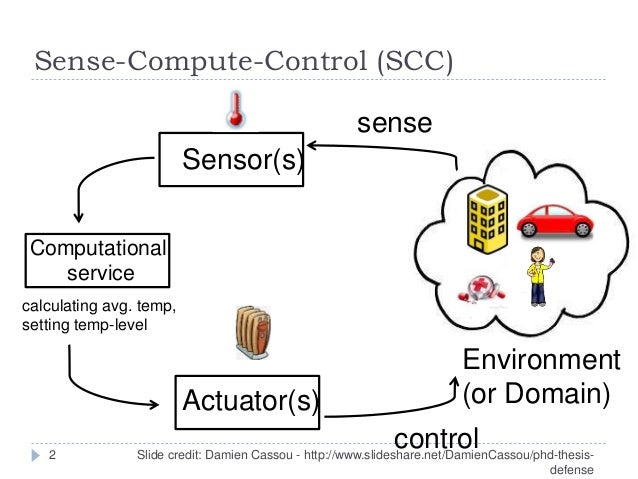 Sense-Compute-Control (SCC)

sense

Sensor(s)

Computational service

calculating avg. temp, setting temp-level

Actuator(s)

Environment (or Domain)

control

2

Slide credit: Damien Cassou - http://www.slideshare.net/DamienCassou/phd-thesis-defense